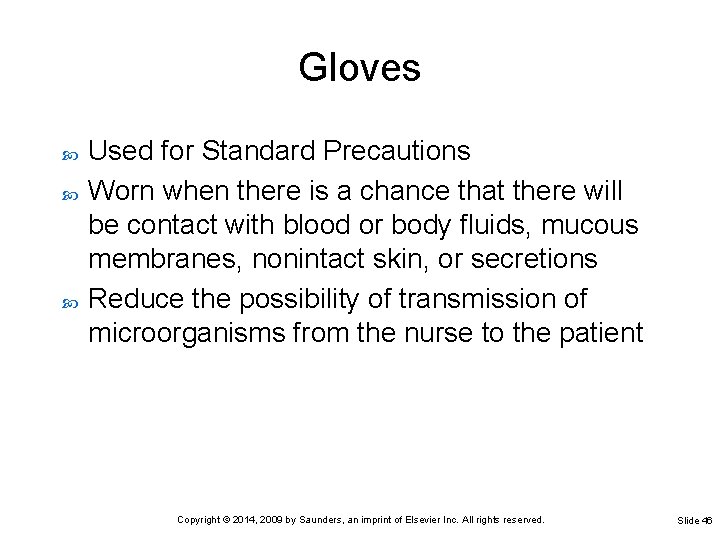 Gloves

Used for Standard Precautions

Worn when there is a chance that there will be contact with blood or body fluids, mucous membranes, nonintact skin, or secretions

Reduce the possibility of transmission of microorganisms from the nurse to the patient

Copyright © 2014, 2009 by Saunders, an imprint of Elsevier Inc. All rights reserved.

Slide 46